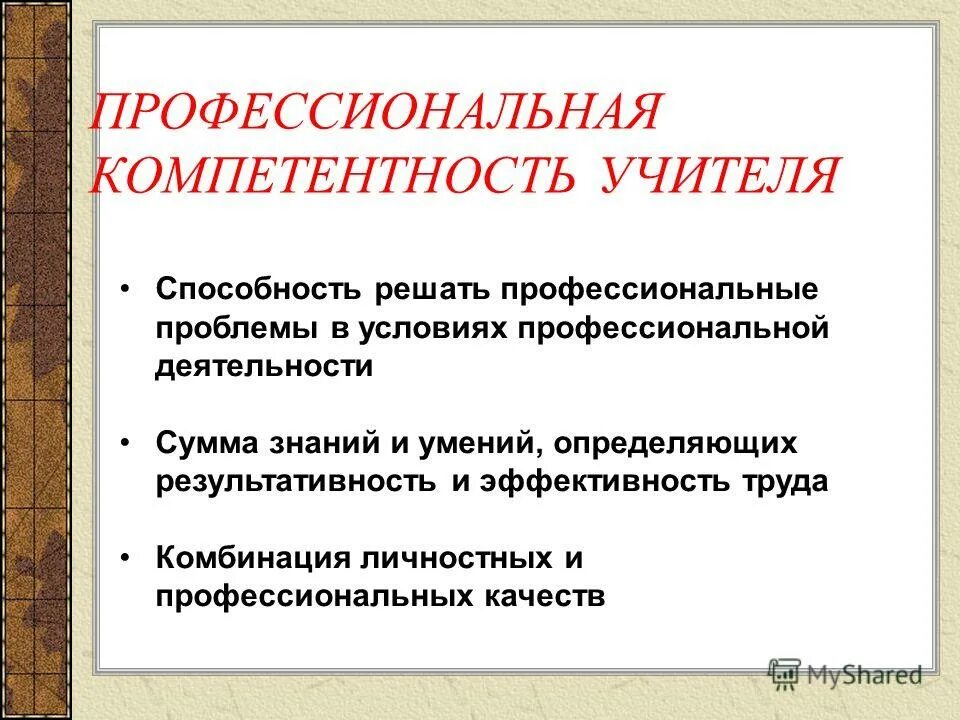 ПРОФЕССИОНАЛЬНАЯ КОМПЕТЕНТНОСТЬ УЧИТЕЛЯ

• Способность решать профессиональные проблемы в условиях профессиональной деятельности

• Сумма знаний и умений, определяющих результативность и эффективность труда

• Комбинация личностных и профессиональных качеств

MyShared